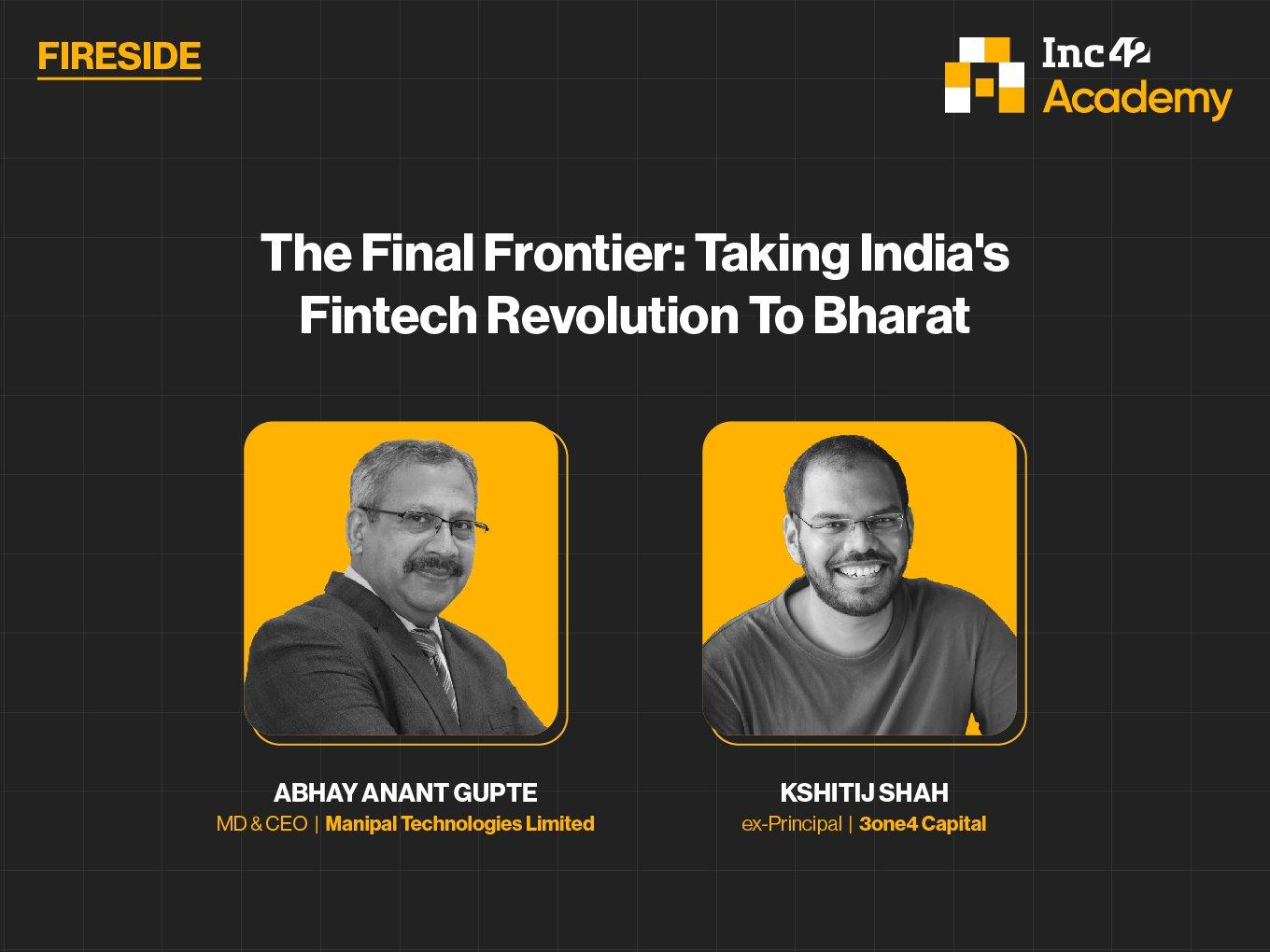 FIRESIDE

Inc42 Academy

The Final Frontier: Taking India's Fintech Revolution To Bharat

ABHAY ANANT GUPTE
MD & CEO | Manipal Technologies Limited

KSHITIJ SHAH
ex-Principal | 3one4 Capital